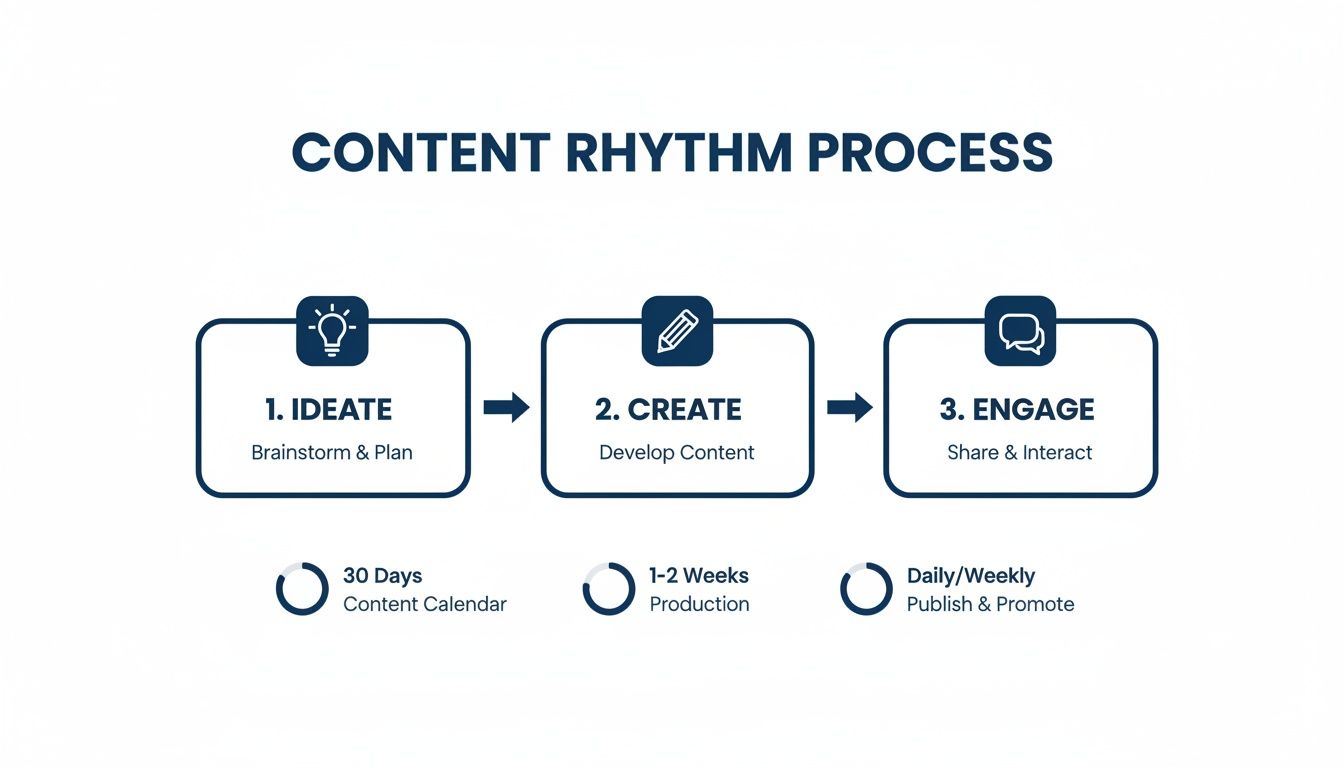 CONTENT RHYTHM PROCESS

1. IDEATE
Brainstorm & Plan

2. CREATE
Develop Content

3. ENGAGE
Share & Interact

30 Days
Content Calendar

1-2 Weeks
Production

Daily/Weekly
Publish & Promote